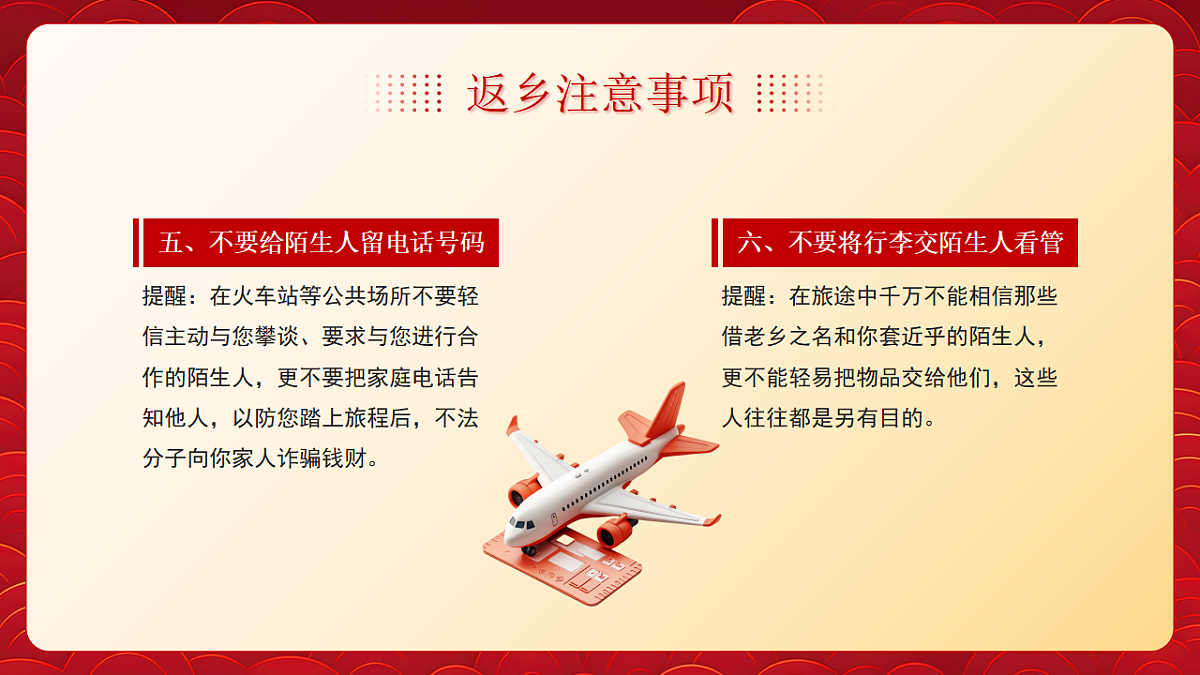 返乡注意事项

五、不要给陌生人留电话号码

提醒：在火车站等公共场所不要轻信主动与您攀谈、要求与您进行合作的陌生人，更不要把家庭电话告知他人，以防您踏上旅程后，不法分子向你家人诈骗钱财。

六、不要将行李交陌生人看管

提醒：在旅途中千万不能相信那些借老乡之名和你套近乎的陌生人，更不能轻易把物品交给他们，这些人往往都是另有目的。